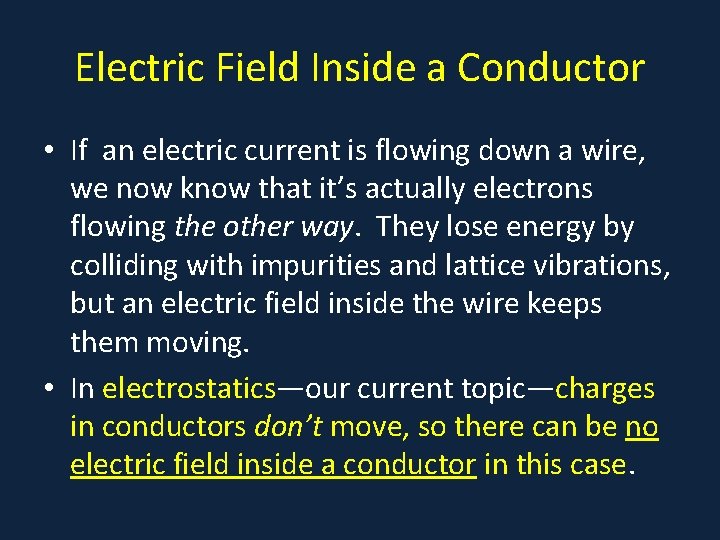 Electric Field Inside a Conductor

• If an electric current is flowing down a wire, we now know that it's actually electrons flowing the other way. They lose energy by colliding with impurities and lattice vibrations, but an electric field inside the wire keeps them moving.

• In electrostatics—our current topic—charges in conductors don't move, so there can be no electric field inside a conductor in this case.